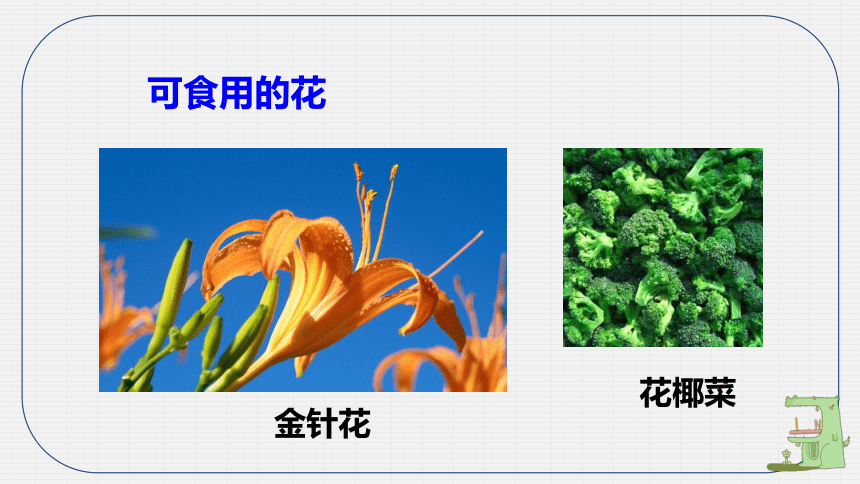 可食用的花

金针花

花椰菜